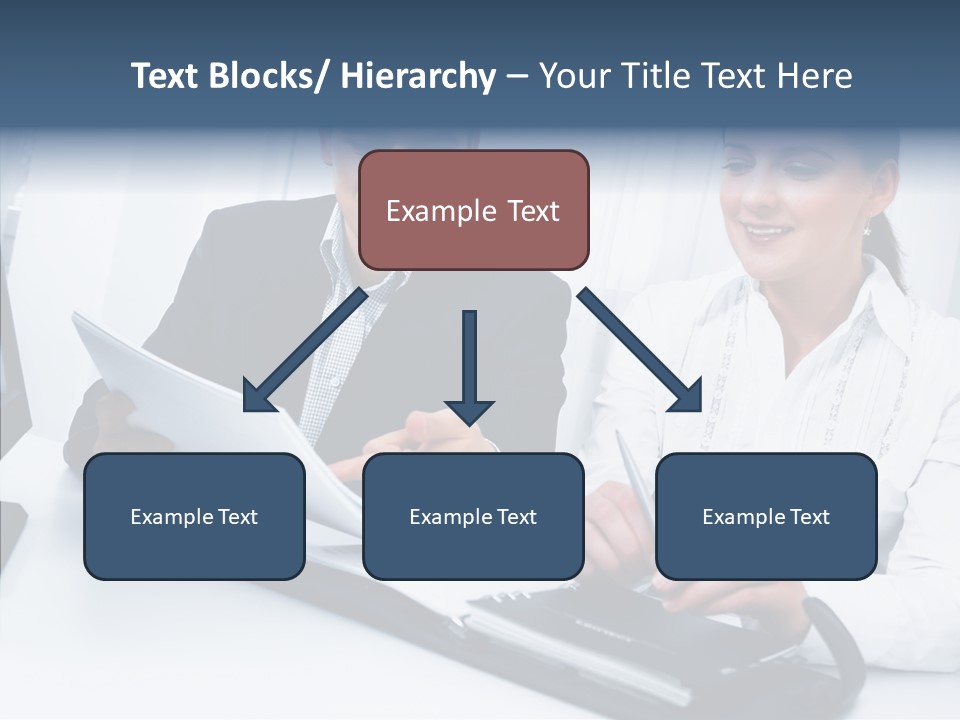 Text Blocks/ Hierarchy – Your Title Text Here

Example Text

Example Text

Example Text

Example Text